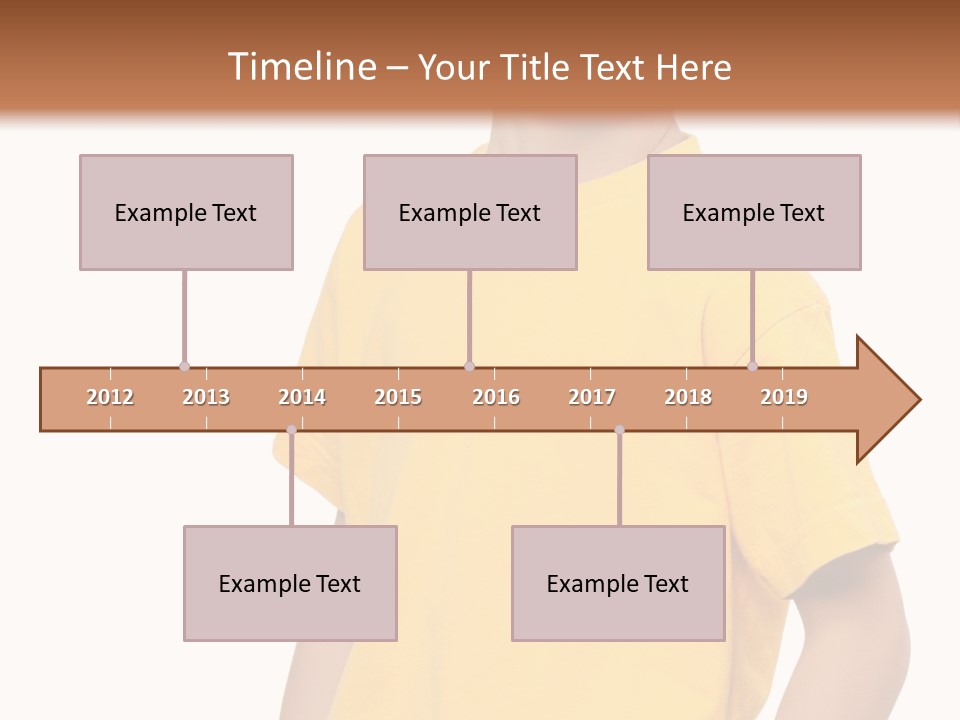 Timeline – Your Title Text Here

Example Text

Example Text

Example Text

2012 2013 2014 2015 2016 2017 2018 2019

Example Text

Example Text